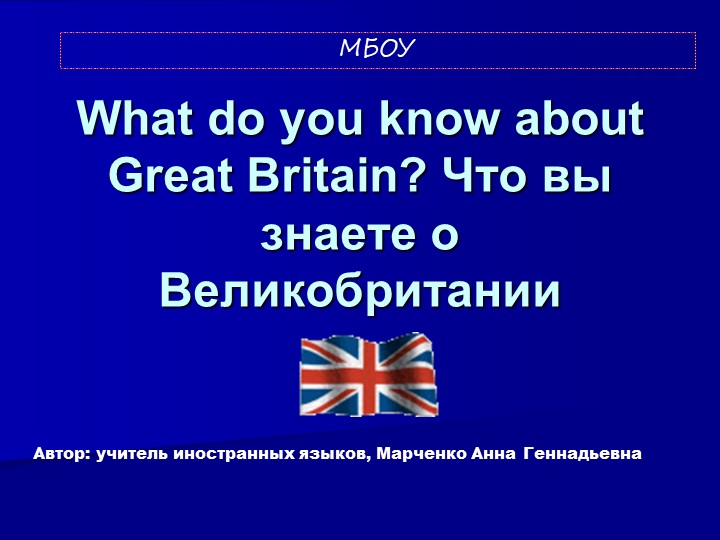 МБОУ

What do you know about Great Britain? Что вы знаете о Великобритании

Автор: учитель иностранных языков, Марченко Анна Геннадьевна